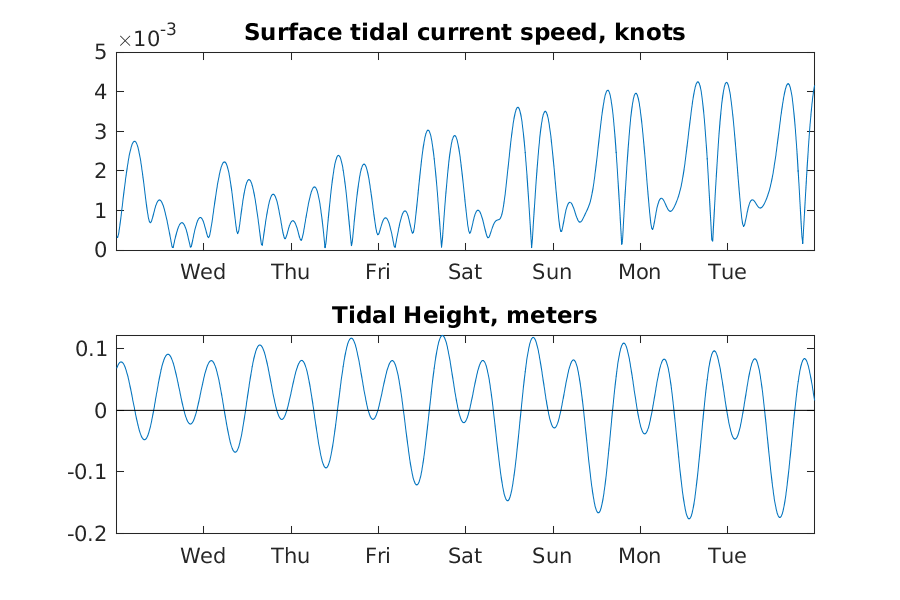 Surface tidal current speed, knots

$\times 10^{-3}$

5
4
3
2
1
0

Wed Thu Fri Sat Sun Mon Tue

Tidal Height, meters

0.1
0
-0.1
-0.2

Wed Thu Fri Sat Sun Mon Tue